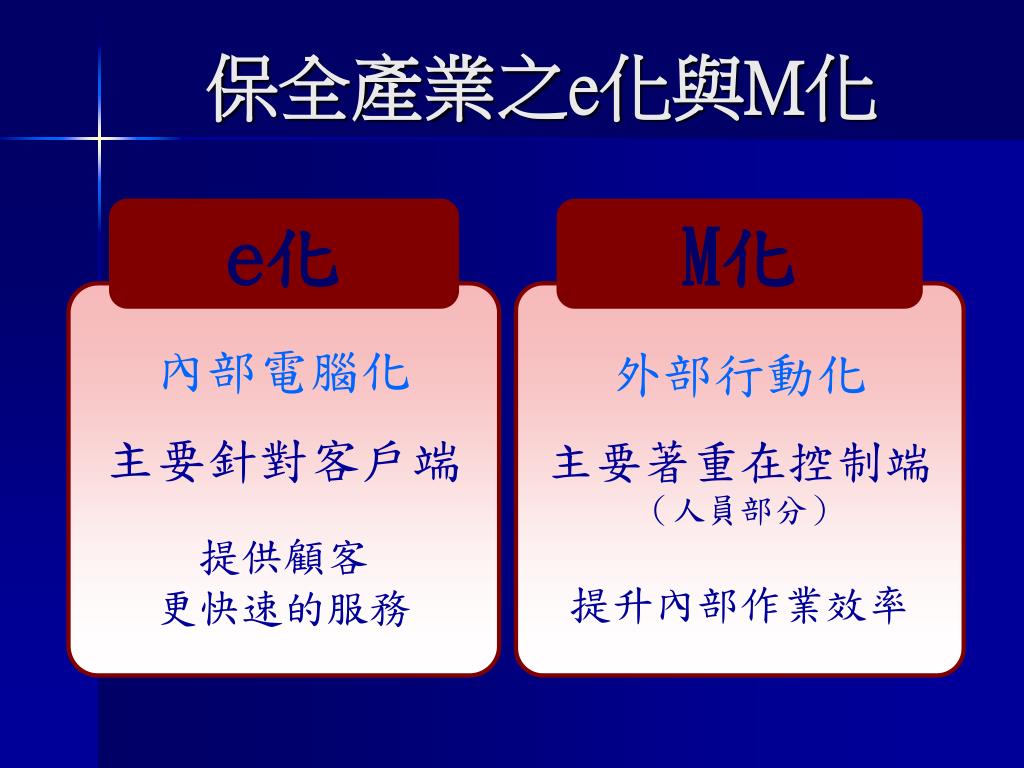 保全產業之e化與M化

e化

內部電腦化

主要針對客戶端

提供顧客
更快速的服務

M化

外部行動化

主要著重在控制端
（人員部分）

提升內部作業效率